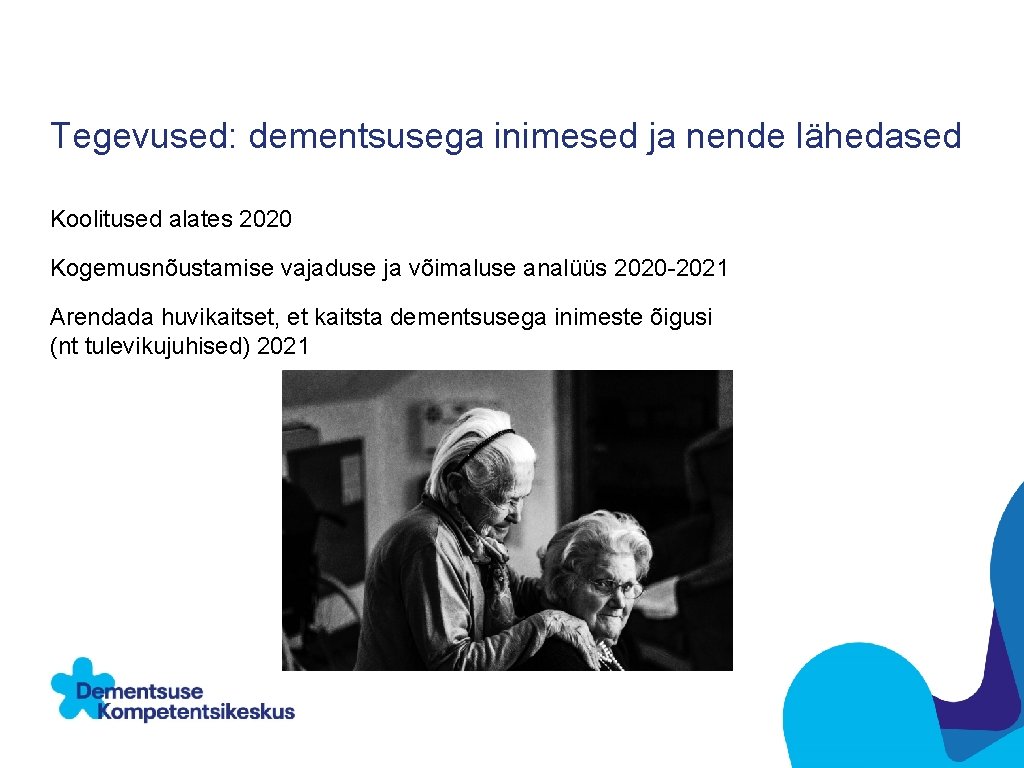 Tegevused: dementsusega inimesed ja nende lähedased

Koolitused alates 2020

Kogemusnõustamise vajaduse ja võimaluse analüüs 2020-2021

Arendada huvikaitset, et kaitsta dementsusega inimeste õigusi (nt tulevikujuhised) 2021

Dementsuse Kompetentsikeskus